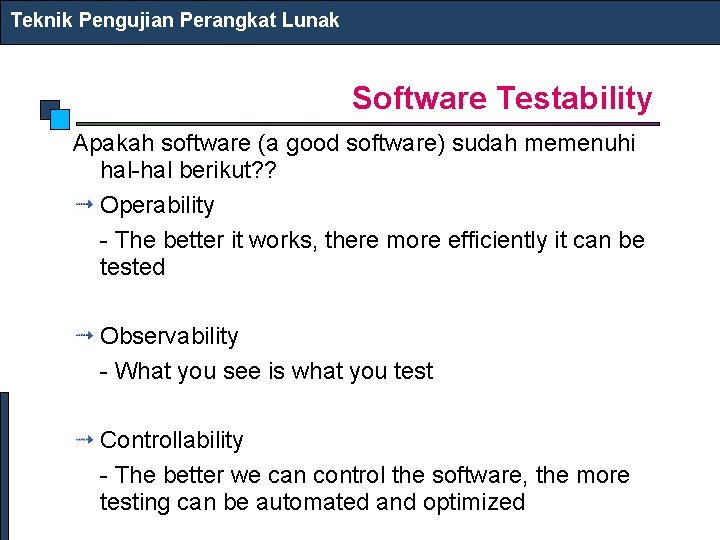 Teknik Pengujian Perangkat Lunak

Software Testability

Apakah software (a good software) sudah memenuhi hal-hal berikut??

Operability

- The better it works, there more efficiently it can be tested

Observability

- What you see is what you test

Controllability

- The better we can control the software, the more testing can be automated and optimized